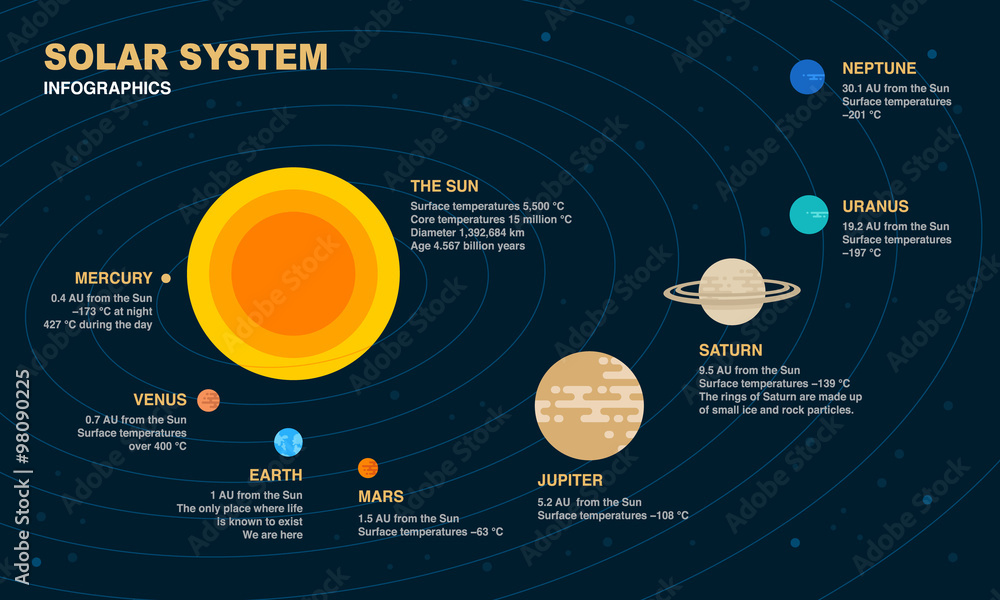 SOLAR SYSTEM
INFOGRAPHICS

THE SUN
Surface temperatures 5,500 °C
Core temperatures 15 million °C
Diameter 1,392,684 km
Age 4.567 billion years

MERCURY
0.4 AU from the Sun
–173 °C at night
427 °C during the day

VENUS
0.7 AU from the Sun
Surface temperatures
over 400 °C

EARTH
1 AU from the Sun
The only place where life
is known to exist
We are here

MARS
1.5 AU from the Sun
Surface temperatures –63 °C

JUPITER
5.2 AU from the Sun
Surface temperatures –108 °C

SATURN
9.5 AU from the Sun
Surface temperatures –139 °C
The rings of Saturn are made up
of small ice and rock particles.

URANUS
19.2 AU from the Sun
Surface temperatures
–197 °C

NEPTUNE
30.1 AU from the Sun
Surface temperatures
–201 °C

Adobe Stock | #98090225